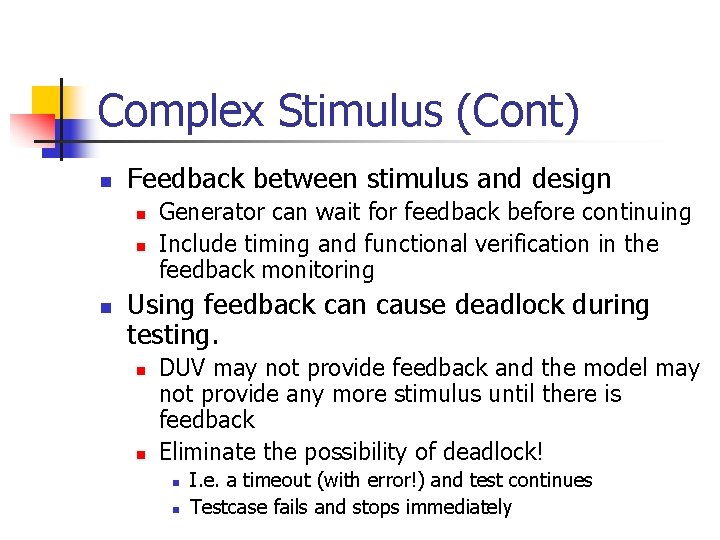 Complex Stimulus (Cont)

- Feedback between stimulus and design
  - Generator can wait for feedback before continuing
  - Include timing and functional verification in the feedback monitoring
- Using feedback can cause deadlock during testing.
  - DUV may not provide feedback and the model may not provide any more stimulus until there is feedback
  - Eliminate the possibility of deadlock!
    - I.e. a timeout (with error!) and test continues
    - Testcase fails and stops immediately